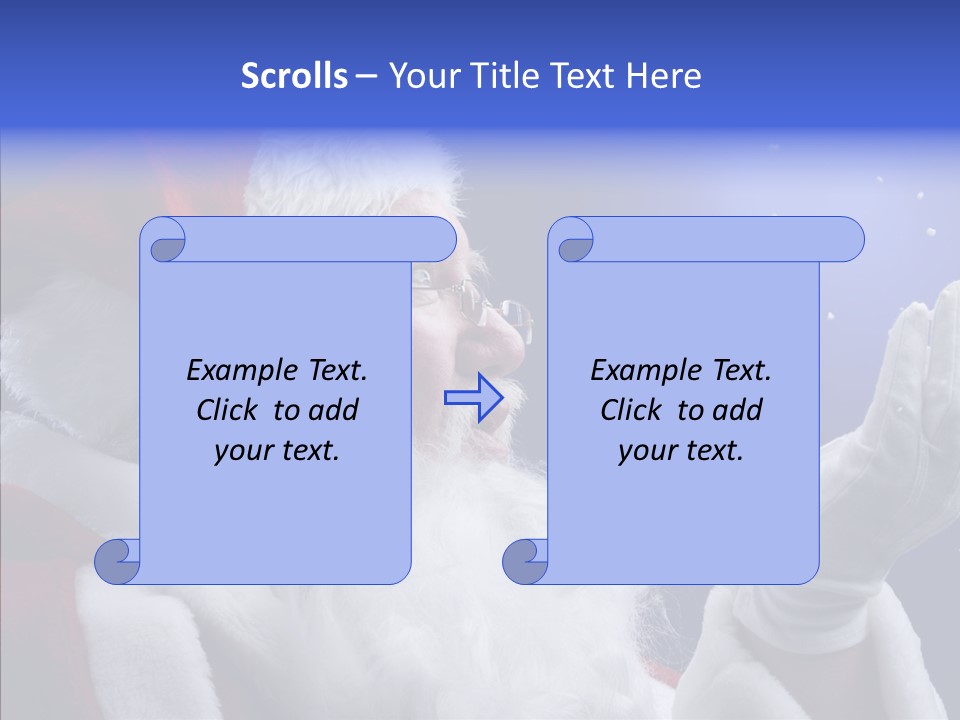 Scrolls – Your Title Text Here

Example Text. Click to add your text.

Example Text. Click to add your text.